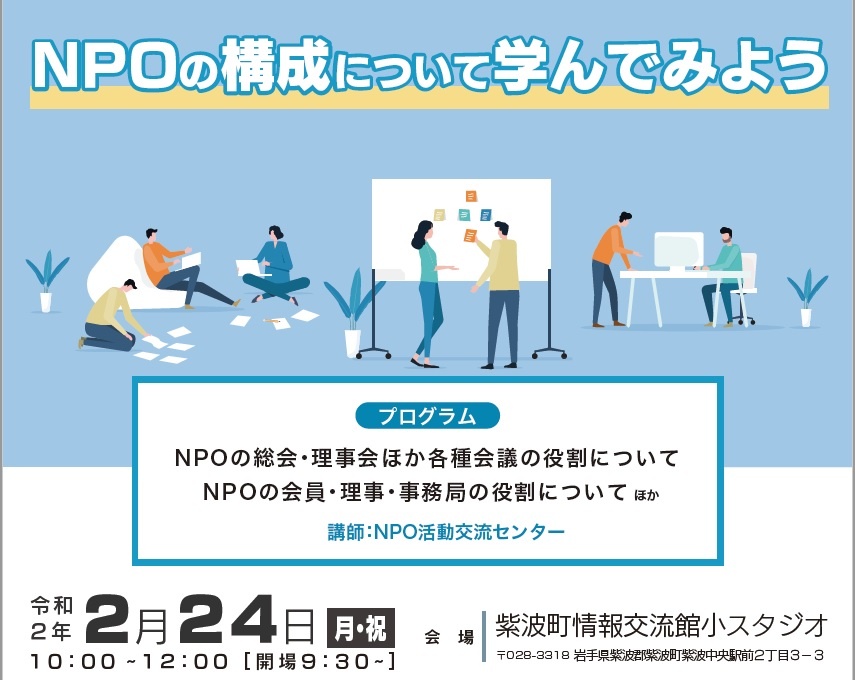 NPOの構成について学んでみよう

プログラム

NPOの総会・理事会ほか各種会議の役割について
NPOの会員・理事・事務局の役割について ほか

講師:NPO活動交流センター

令和2年 2月24日 月・祝
10:00~12:00 [開場9:30~]

会場 紫波町情報交流館小スタジオ
〒028-3318 岩手県紫波郡紫波町紫波中央駅前2丁目3－3